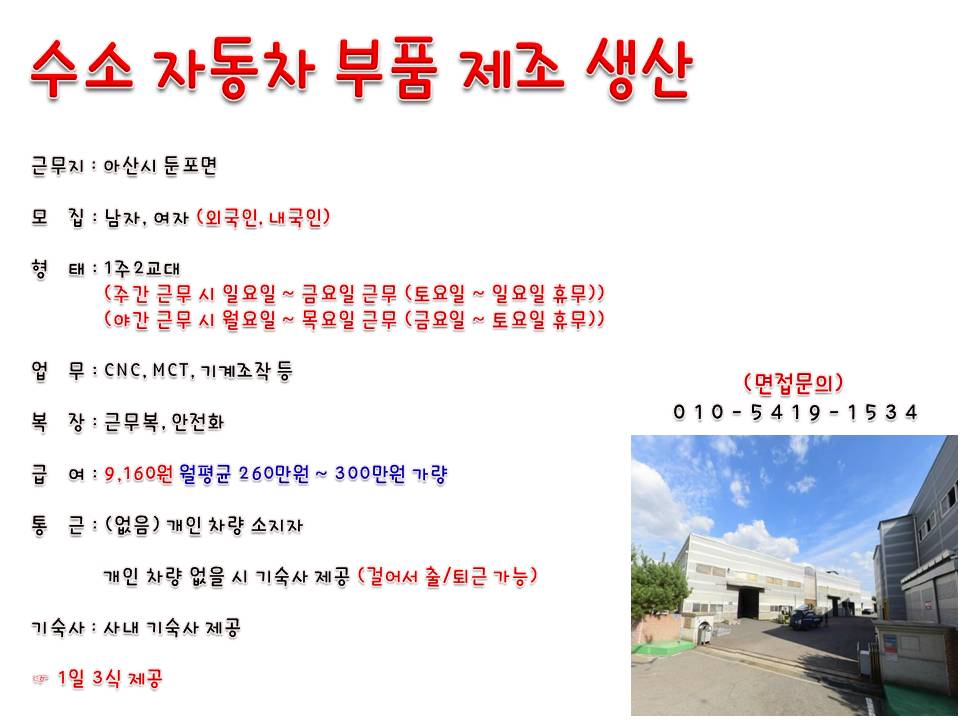 수소 자동차 부품 제조 생산

근무지 : 아산시 둔포면

모 집 : 남자, 여자 (외국인, 내국인)

형 태 : 1주2교대
(주간 근무 시 일요일 ~ 금요일 근무 (토요일 ~ 일요일 휴무))
(야간 근무 시 월요일 ~ 목요일 근무 (금요일 ~ 토요일 휴무))

업 무 : CNC, MCT, 기계조작 등

복 장 : 근무복, 안전화

급 여 : 9,160원 월평균 260만원 ~ 300만원 가량

통 근 : (없음) 개인 차량 소지자

개인 차량 없을 시 기숙사 제공 (걸어서 출/퇴근 가능)

기숙사 : 사내 기숙사 제공

☞ 1일 3식 제공

(면접문의)
010-5419-1534